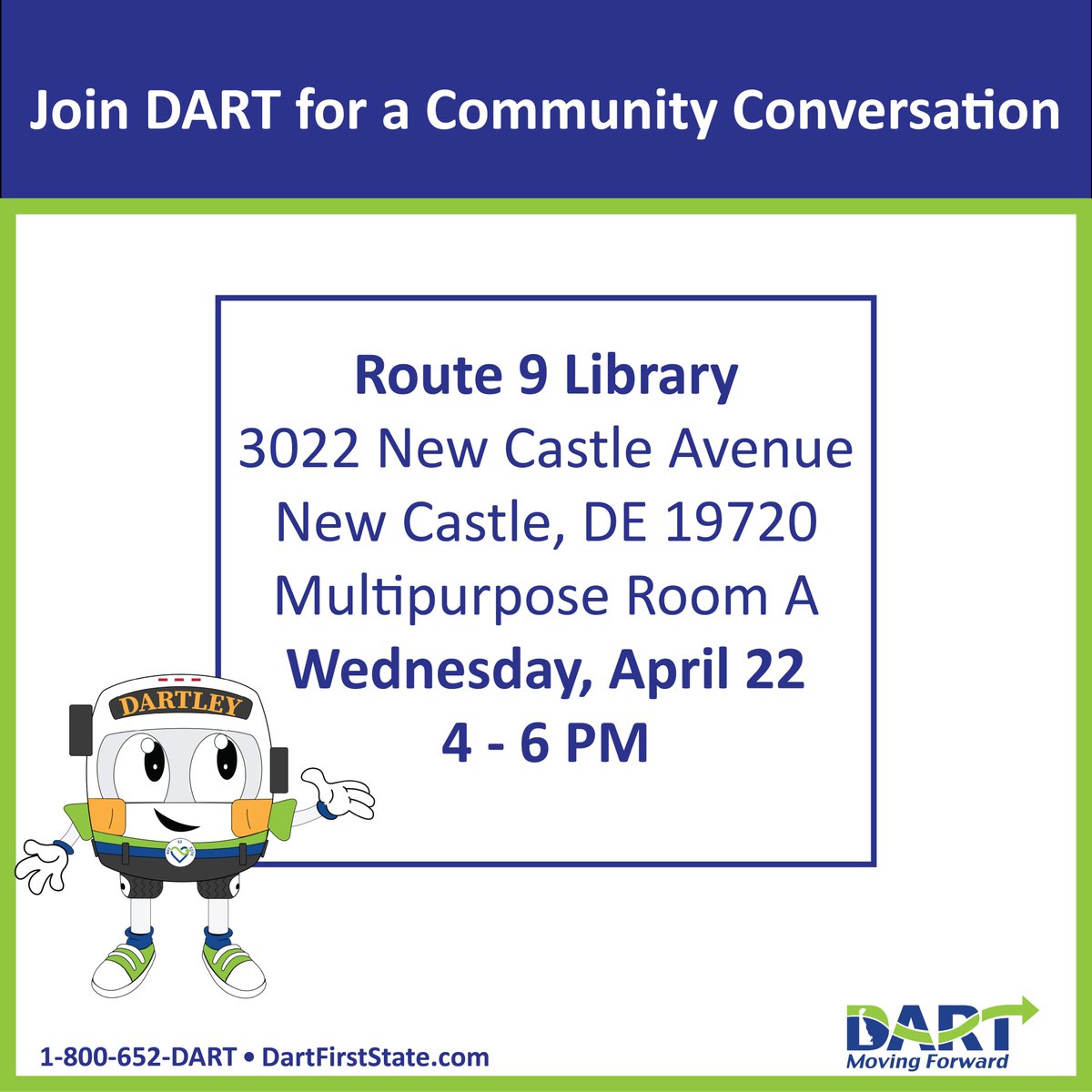 Join DART for a Community Conversation

Route 9 Library
3022 New Castle Avenue
New Castle, DE 19720
Multipurpose Room A
Wednesday, April 22
4 - 6 PM

DARTLEY

1-800-652-DART • DartFirstState.com

DART
Moving Forward